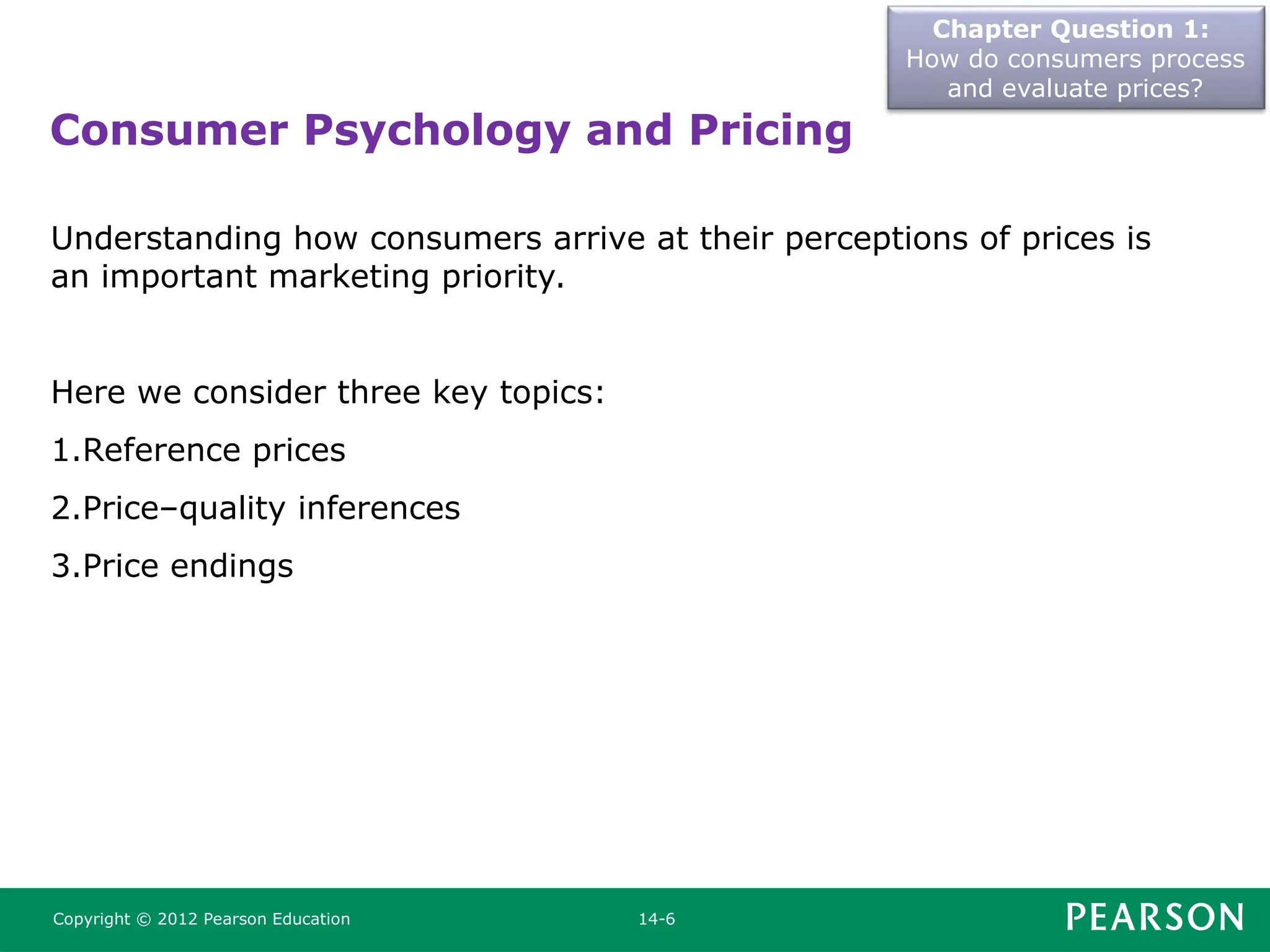 Chapter Question 1:
How do consumers process and evaluate prices?

Consumer Psychology and Pricing

Understanding how consumers arrive at their perceptions of prices is an important marketing priority.

Here we consider three key topics:

1.Reference prices

2.Price–quality inferences

3.Price endings

Copyright © 2012 Pearson Education

14-6

PEARSON